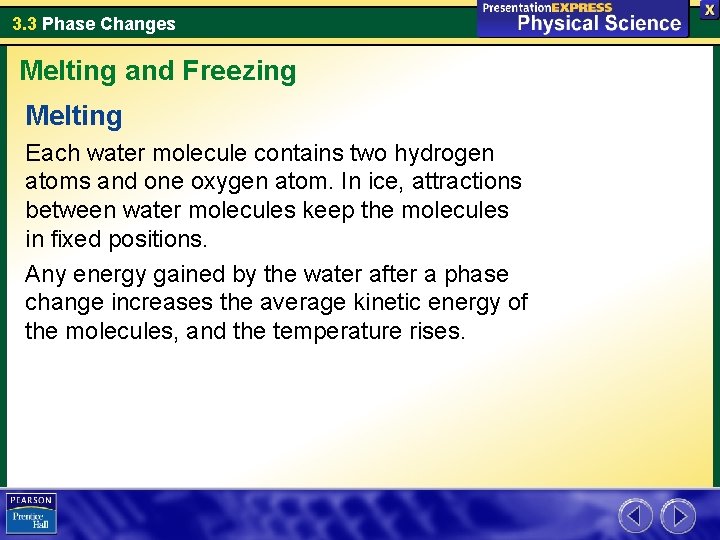 3.3 Phase Changes

PresentationEXPRESS
Physical Science

X

Melting and Freezing

Melting

Each water molecule contains two hydrogen atoms and one oxygen atom. In ice, attractions between water molecules keep the molecules in fixed positions.

Any energy gained by the water after a phase change increases the average kinetic energy of the molecules, and the temperature rises.

PEARSON
Prentice Hall